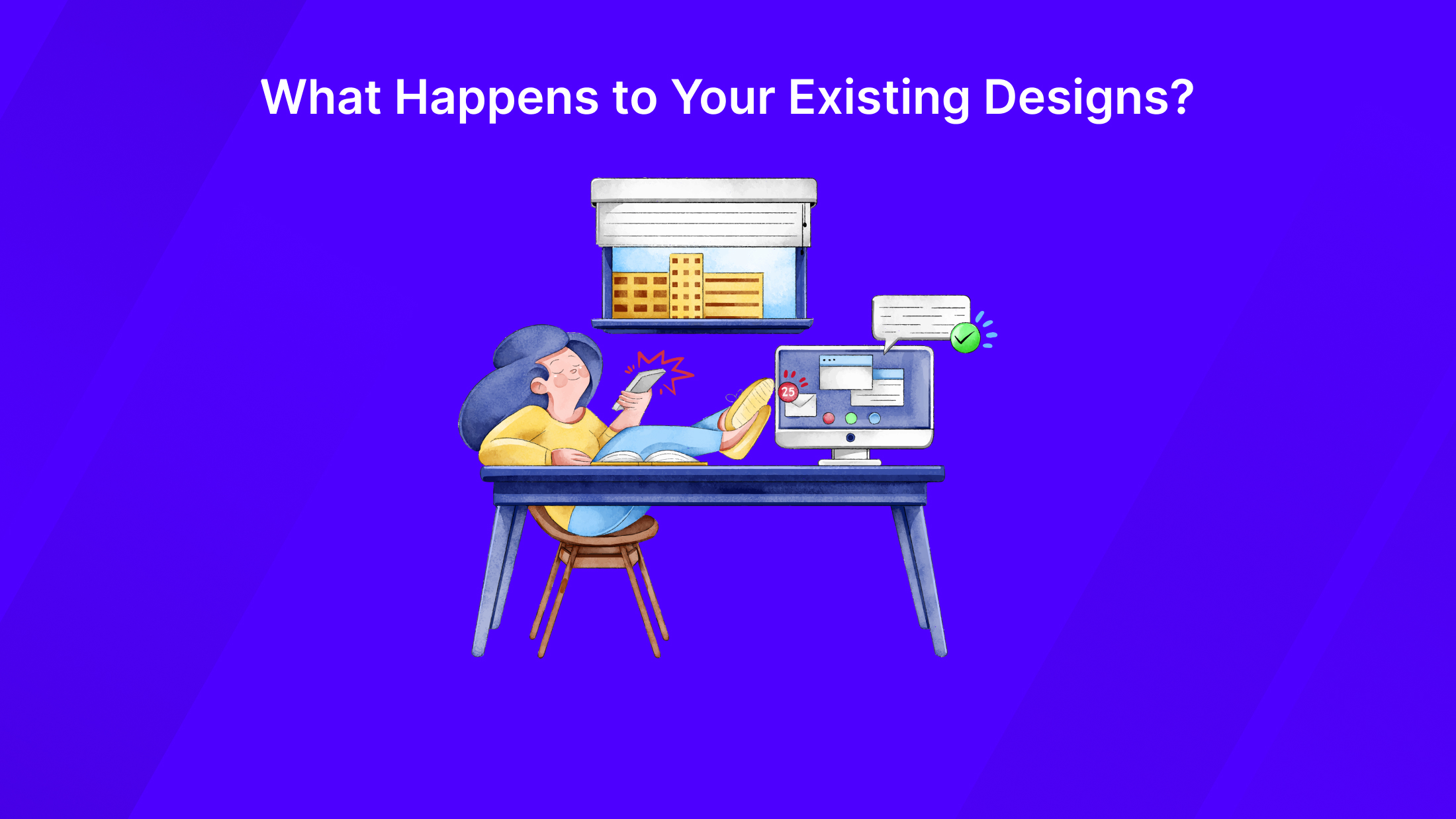 What Happens to Your Existing Designs?

25